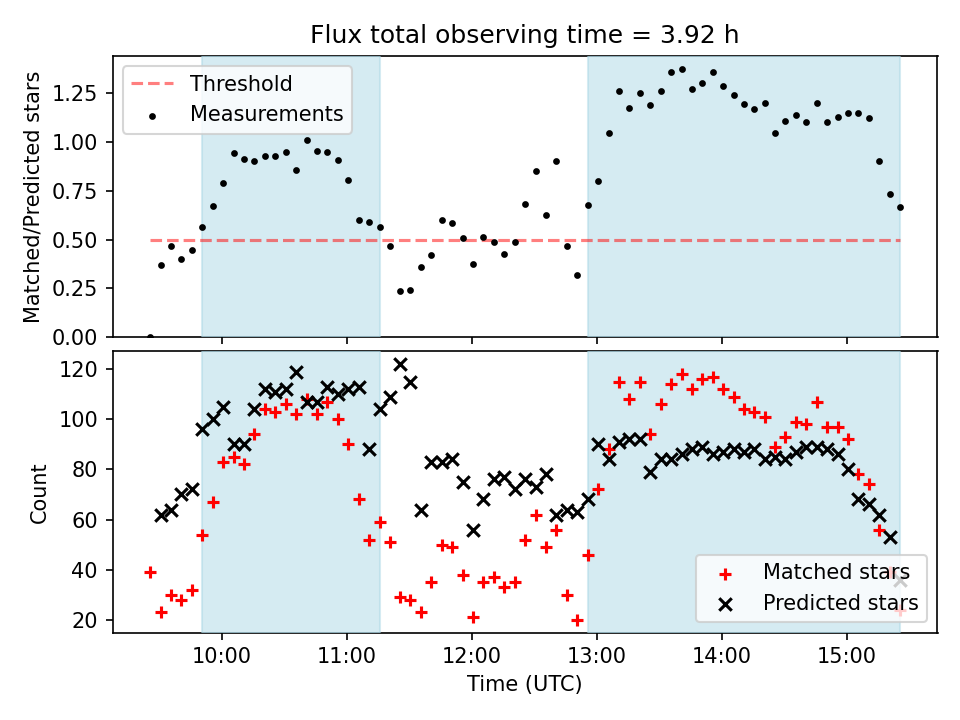 Flux total observing time = 3.92 h

Threshold
Measurements

Matched/Predicted stars

1.25
1.00
0.75
0.50
0.25
0.00

Count

120
100
80
60
40
20

Matched stars
Predicted stars

10:00
11:00
12:00
13:00
14:00
15:00

Time (UTC)